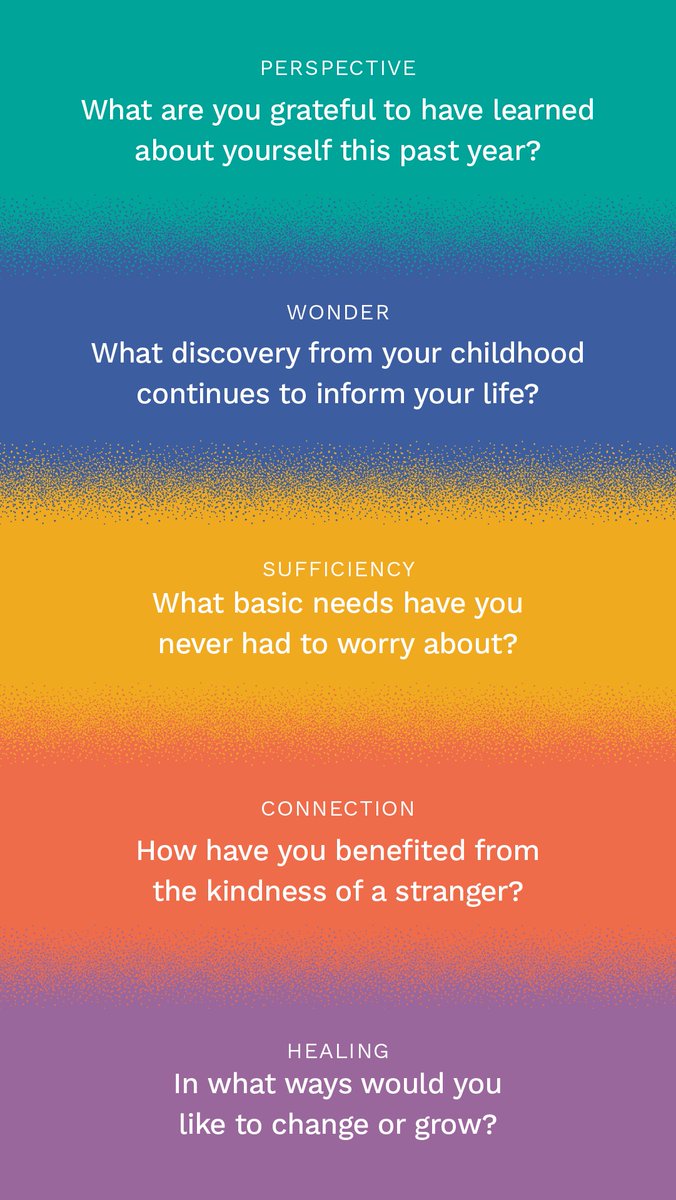 PERSPECTIVE
What are you grateful to have learned about yourself this past year?

WONDER
What discovery from your childhood continues to inform your life?

SUFFICIENCY
What basic needs have you never had to worry about?

CONNECTION
How have you benefited from the kindness of a stranger?

HEALING
In what ways would you like to change or grow?